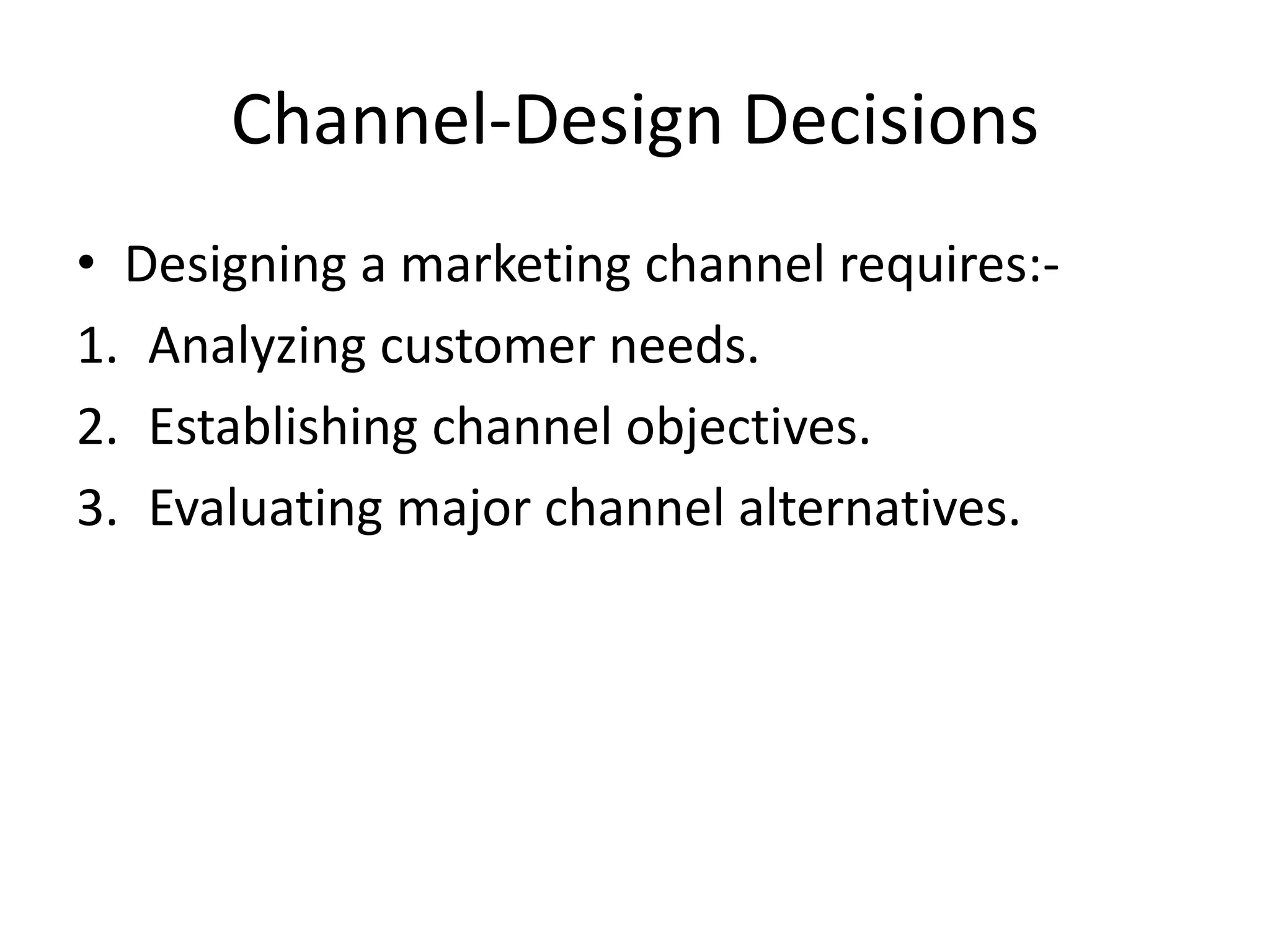 Channel-Design Decisions

• Designing a marketing channel requires:-

1. Analyzing customer needs.
2. Establishing channel objectives.
3. Evaluating major channel alternatives.